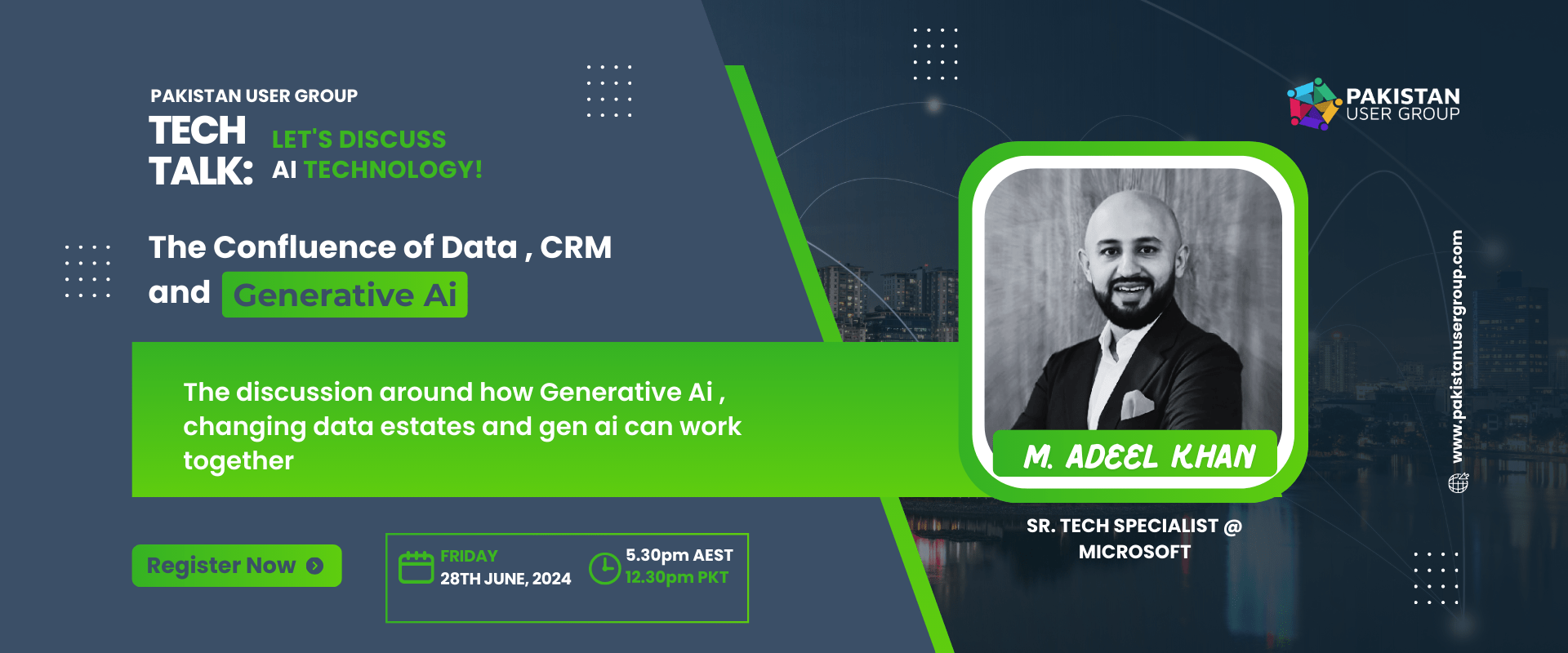 PAKISTAN USER GROUP
TECH TALK:
LET'S DISCUSS AI TECHNOLOGY!

The Confluence of Data , CRM and Generative Ai

The discussion around how Generative Ai , changing data estates and gen ai can work together

Register Now

FRIDAY
28TH JUNE, 2024

5.30pm AEST
12.30pm PKT

PAKISTAN USER GROUP

M. ADEEL KHAN

SR. TECH SPECIALIST @ MICROSOFT

www.pakistanusergroup.com